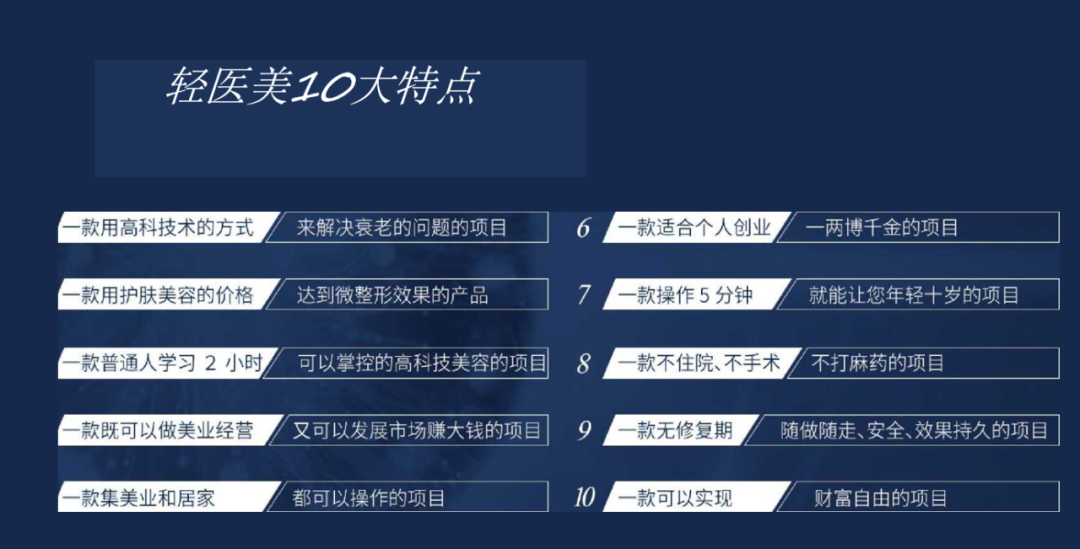 轻医美10大特点

一款用高科技术的方式　来解决衰老的问题的项目

一款用护肤美容的价格　达到微整形效果的产品

一款普通人学习 2 小时　可以掌控的高科技美容的项目

一款既可以做美业经营　又可以发展市场赚大钱的项目

一款集美业和居家　都可以操作的项目

6 一款适合个人创业　一两博千金的项目

7 一款操作 5 分钟　就能让您年轻十岁的项目

8 一款不住院、不手术　不打麻药的项目

9 一款无修复期　随做随走、安全、效果持久的项目

10 一款可以实现　财富自由的项目